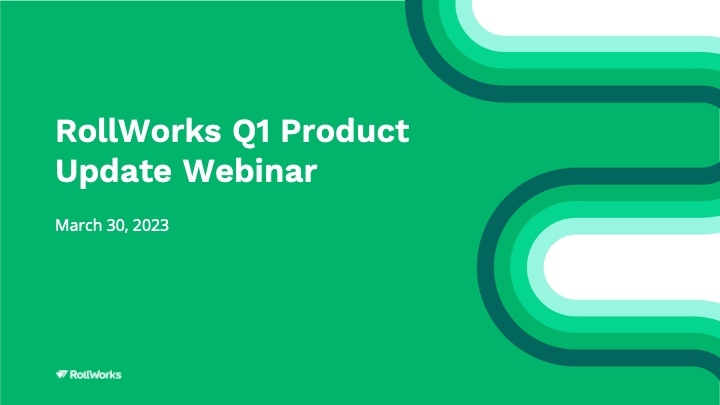 RollWorks Q1 Product Update Webinar

March 30, 2023

RollWorks